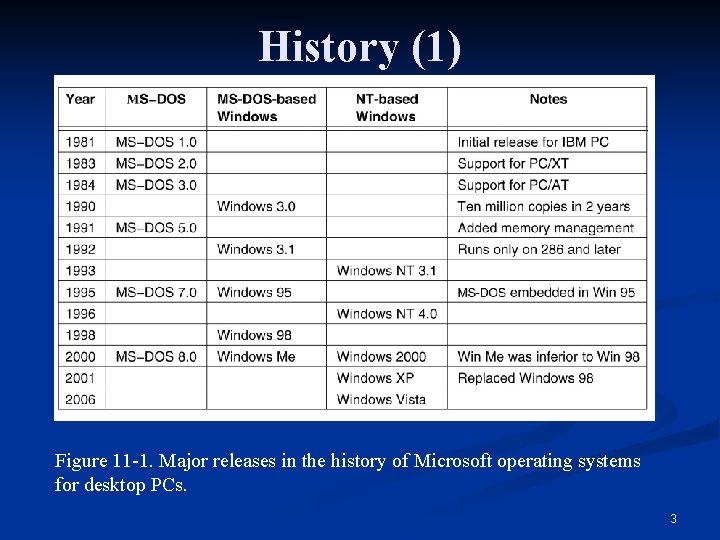 History (1)

| Year | MS–DOS | MS-DOS-based Windows | NT-based Windows | Notes |
|---|---|---|---|---|
| 1981 | MS–DOS 1.0 | | | Initial release for IBM PC |
| 1983 | MS–DOS 2.0 | | | Support for PC/XT |
| 1984 | MS–DOS 3.0 | | | Support for PC/AT |
| 1990 | | Windows 3.0 | | Ten million copies in 2 years |
| 1991 | MS–DOS 5.0 | | | Added memory management |
| 1992 | | Windows 3.1 | | Runs only on 286 and later |
| 1993 | | | Windows NT 3.1 | |
| 1995 | MS–DOS 7.0 | Windows 95 | | MS-DOS embedded in Win 95 |
| 1996 | | | Windows NT 4.0 | |
| 1998 | | Windows 98 | | |
| 2000 | MS–DOS 8.0 | Windows Me | Windows 2000 | Win Me was inferior to Win 98 |
| 2001 | | | Windows XP | Replaced Windows 98 |
| 2006 | | | Windows Vista | |

Figure 11-1. Major releases in the history of Microsoft operating systems for desktop PCs.

3